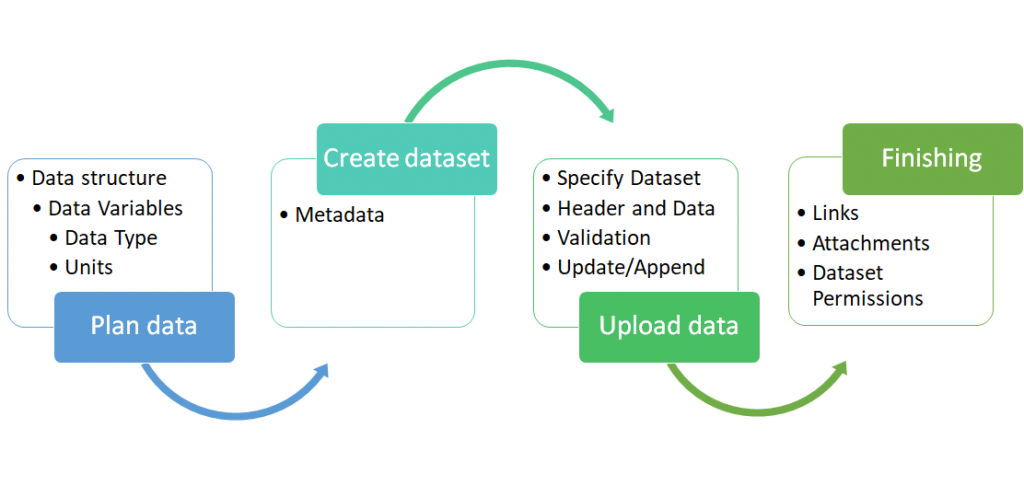 • Data structure
• Data Variables
• Data Type
• Units

Plan data

Create dataset

• Metadata

• Specify Dataset
• Header and Data
• Validation
• Update/Append

Upload data

Finishing

• Links
• Attachments
• Dataset Permissions